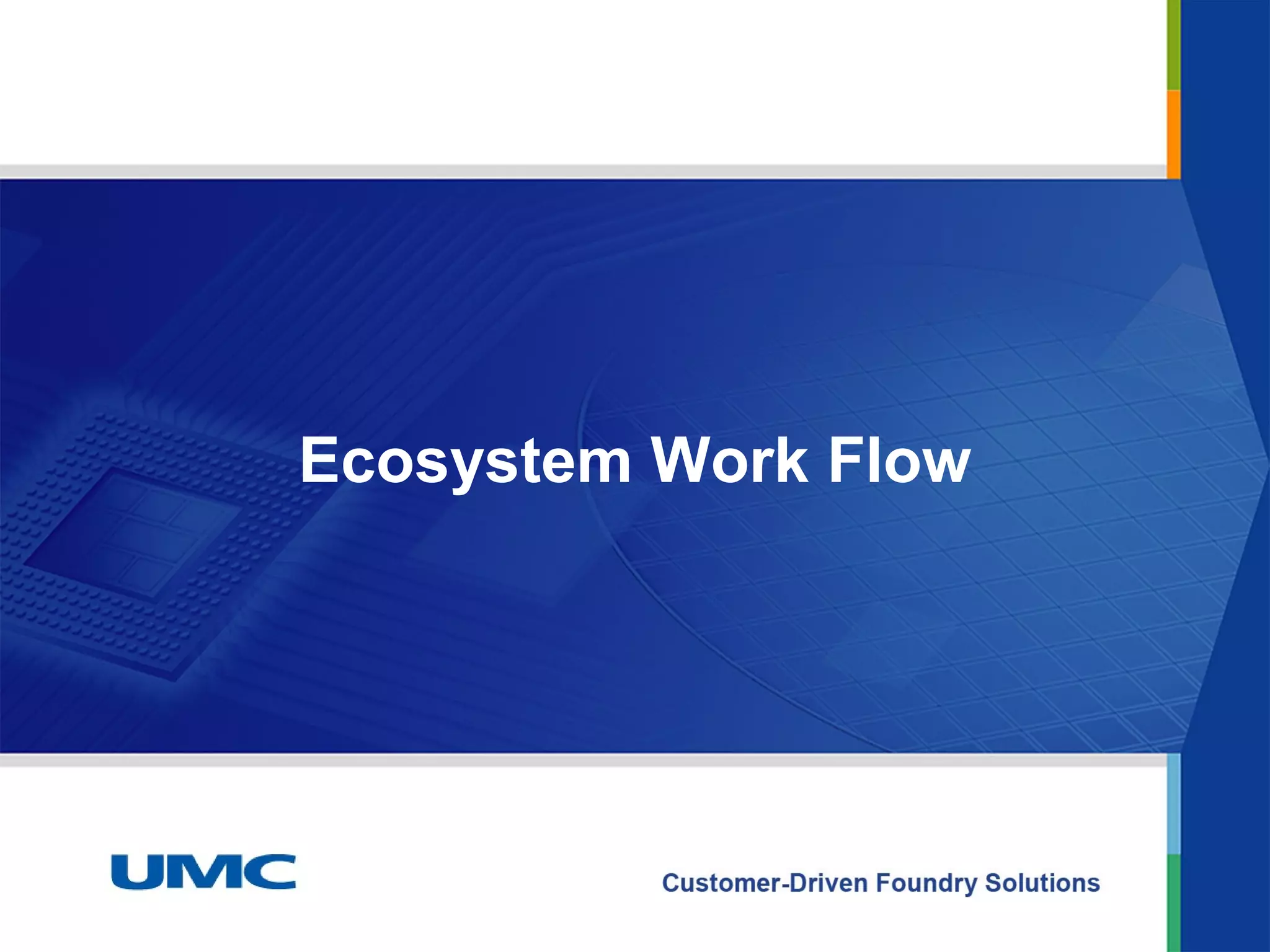 Ecosystem Work Flow

UMC

Customer-Driven Foundry Solutions